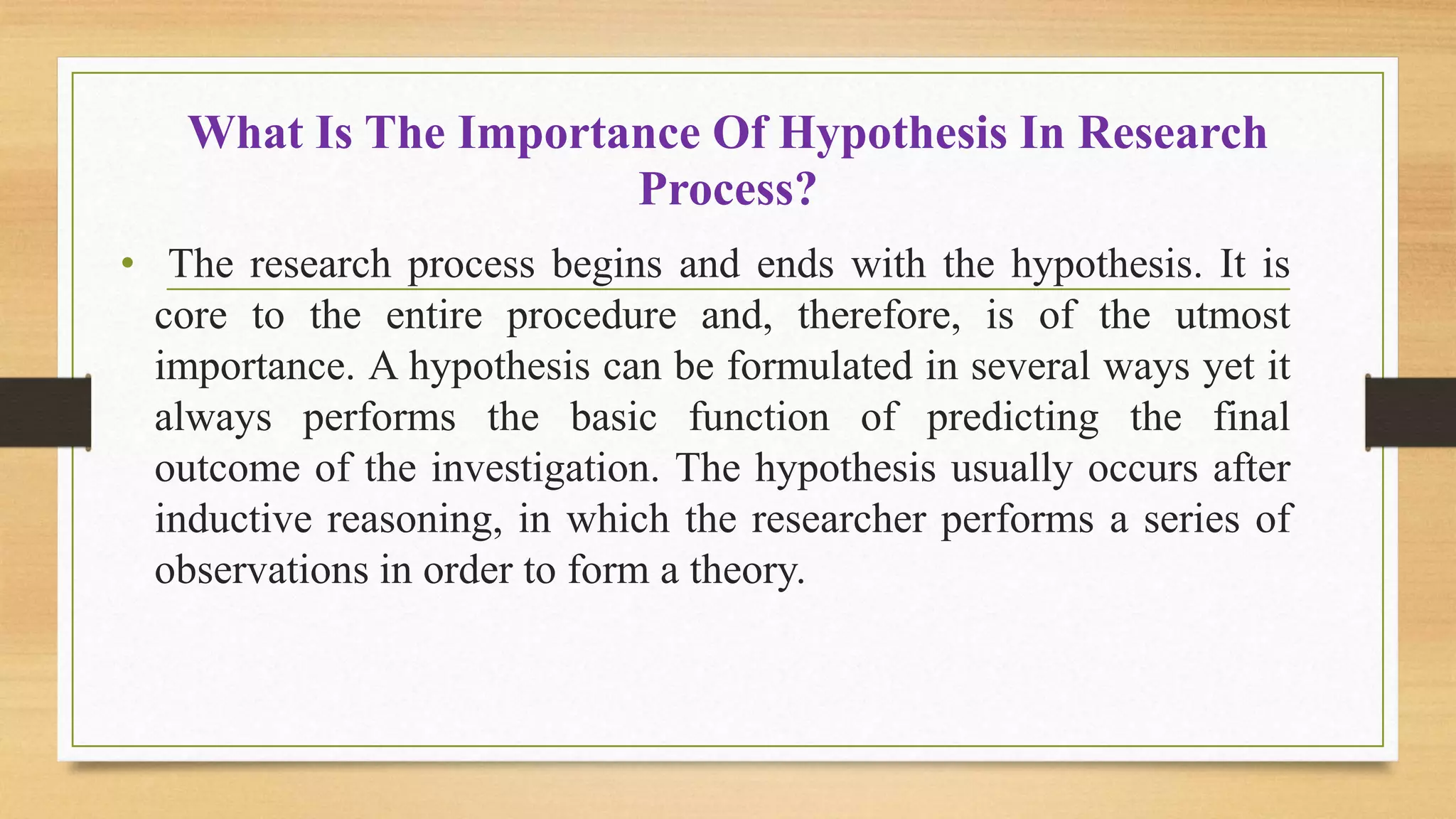 What Is The Importance Of Hypothesis In Research Process?

• The research process begins and ends with the hypothesis. It is core to the entire procedure and, therefore, is of the utmost importance. A hypothesis can be formulated in several ways yet it always performs the basic function of predicting the final outcome of the investigation. The hypothesis usually occurs after inductive reasoning, in which the researcher performs a series of observations in order to form a theory.